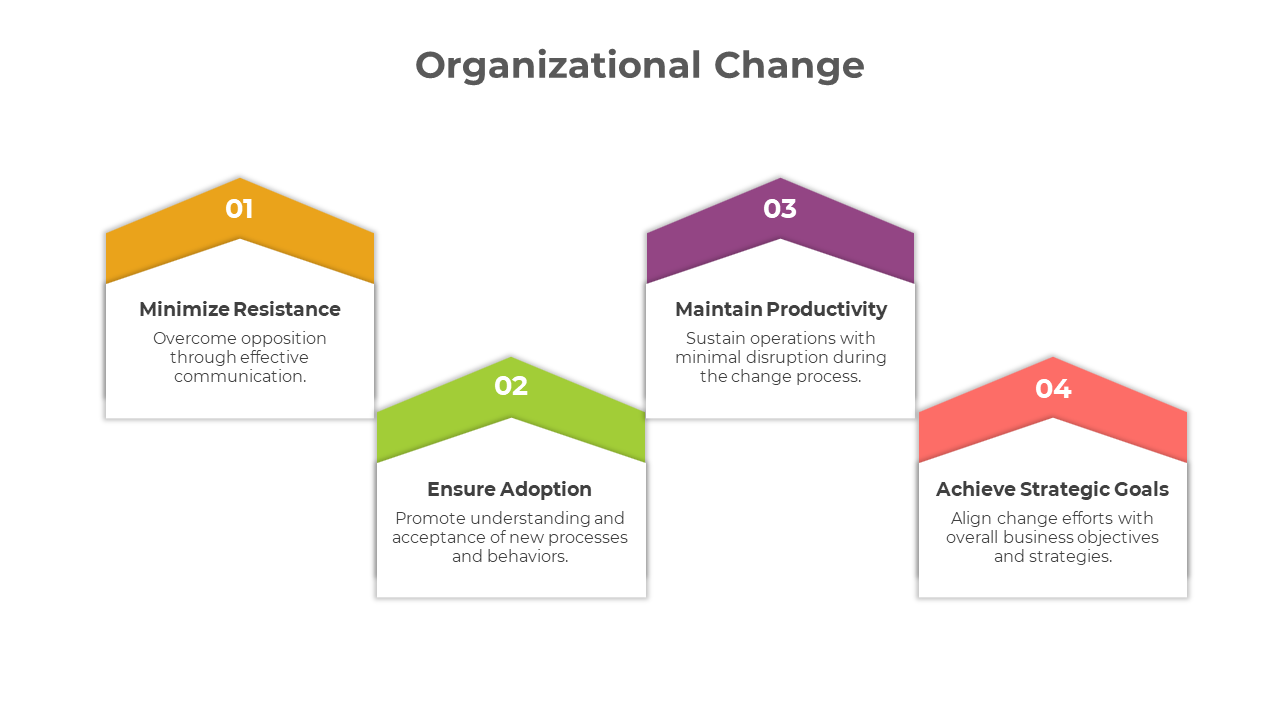 Organizational Change

01

Minimize Resistance

Overcome opposition through effective communication.

02

Ensure Adoption

Promote understanding and acceptance of new processes and behaviors.

03

Maintain Productivity

Sustain operations with minimal disruption during the change process.

04

Achieve Strategic Goals

Align change efforts with overall business objectives and strategies.